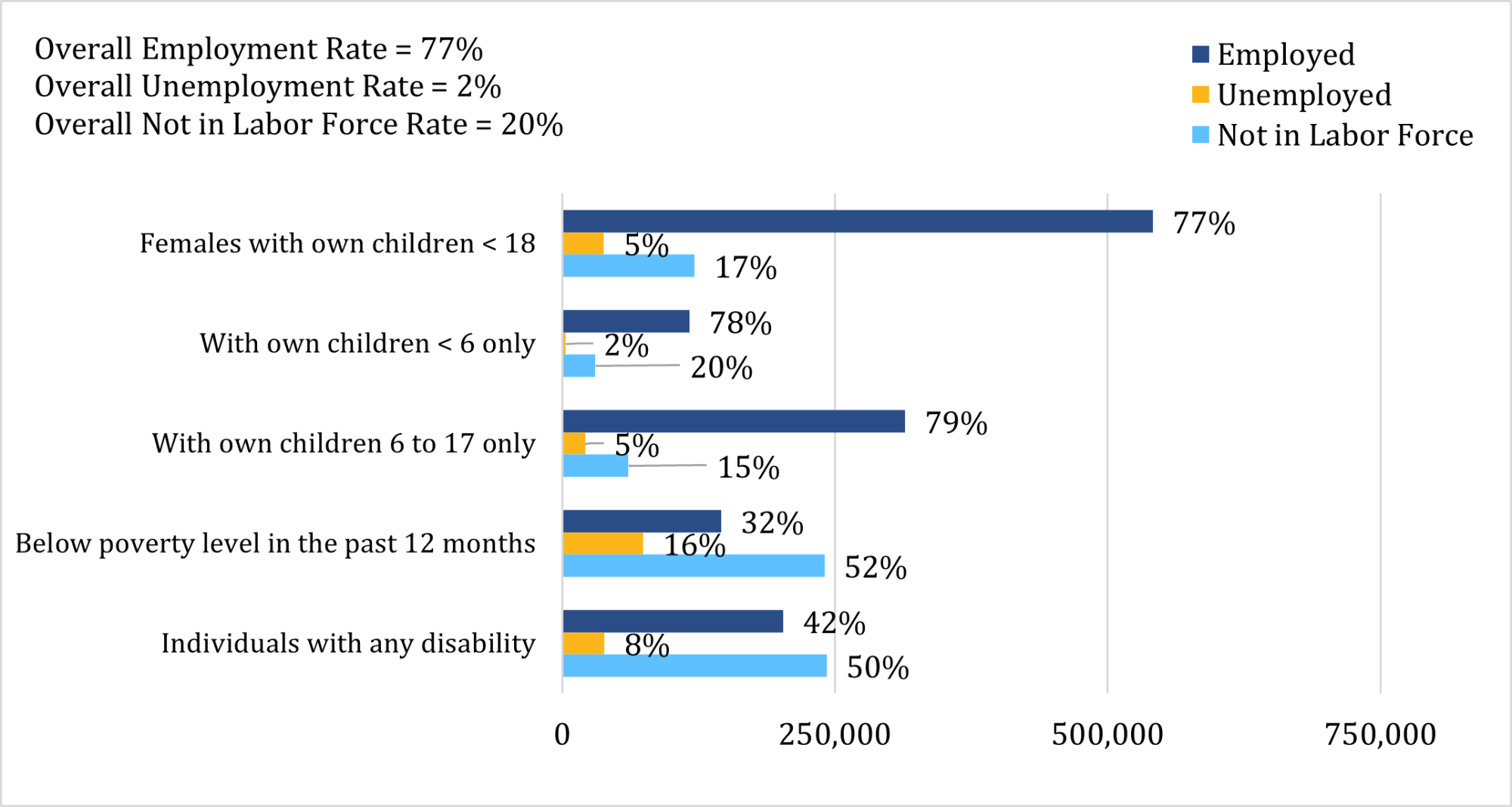 Overall Employment Rate = 77%
Overall Unemployment Rate = 2%
Overall Not in Labor Force Rate = 20%

Employed
Unemployed
Not in Labor Force

Females with own children < 18
77%
5%
17%

With own children < 6 only
78%
2%
20%

With own children 6 to 17 only
79%
5%
15%

Below poverty level in the past 12 months
32%
16%
52%

Individuals with any disability
42%
8%
50%

0
250,000
500,000
750,000